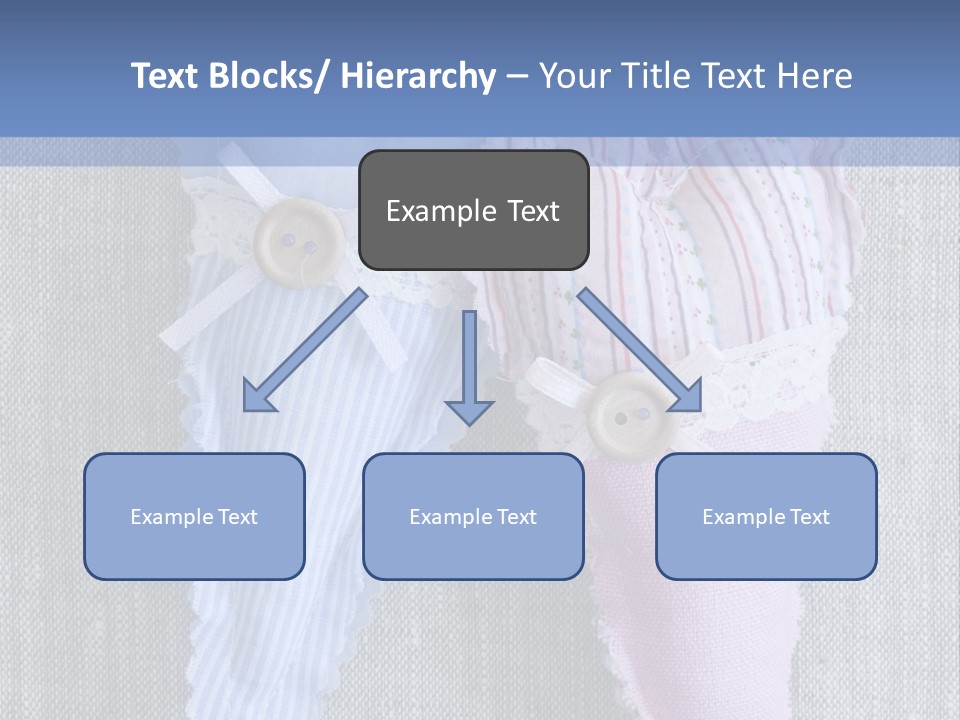 Text Blocks/ Hierarchy – Your Title Text Here

Example Text

Example Text

Example Text

Example Text